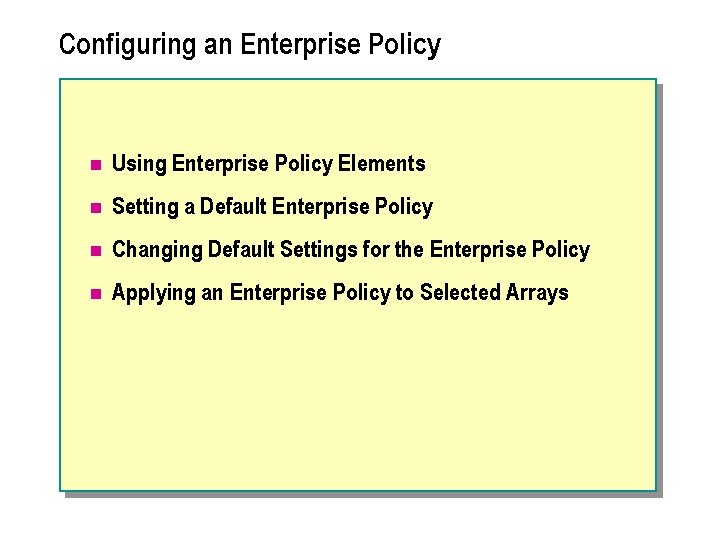 Configuring an Enterprise Policy

- Using Enterprise Policy Elements
- Setting a Default Enterprise Policy
- Changing Default Settings for the Enterprise Policy
- Applying an Enterprise Policy to Selected Arrays